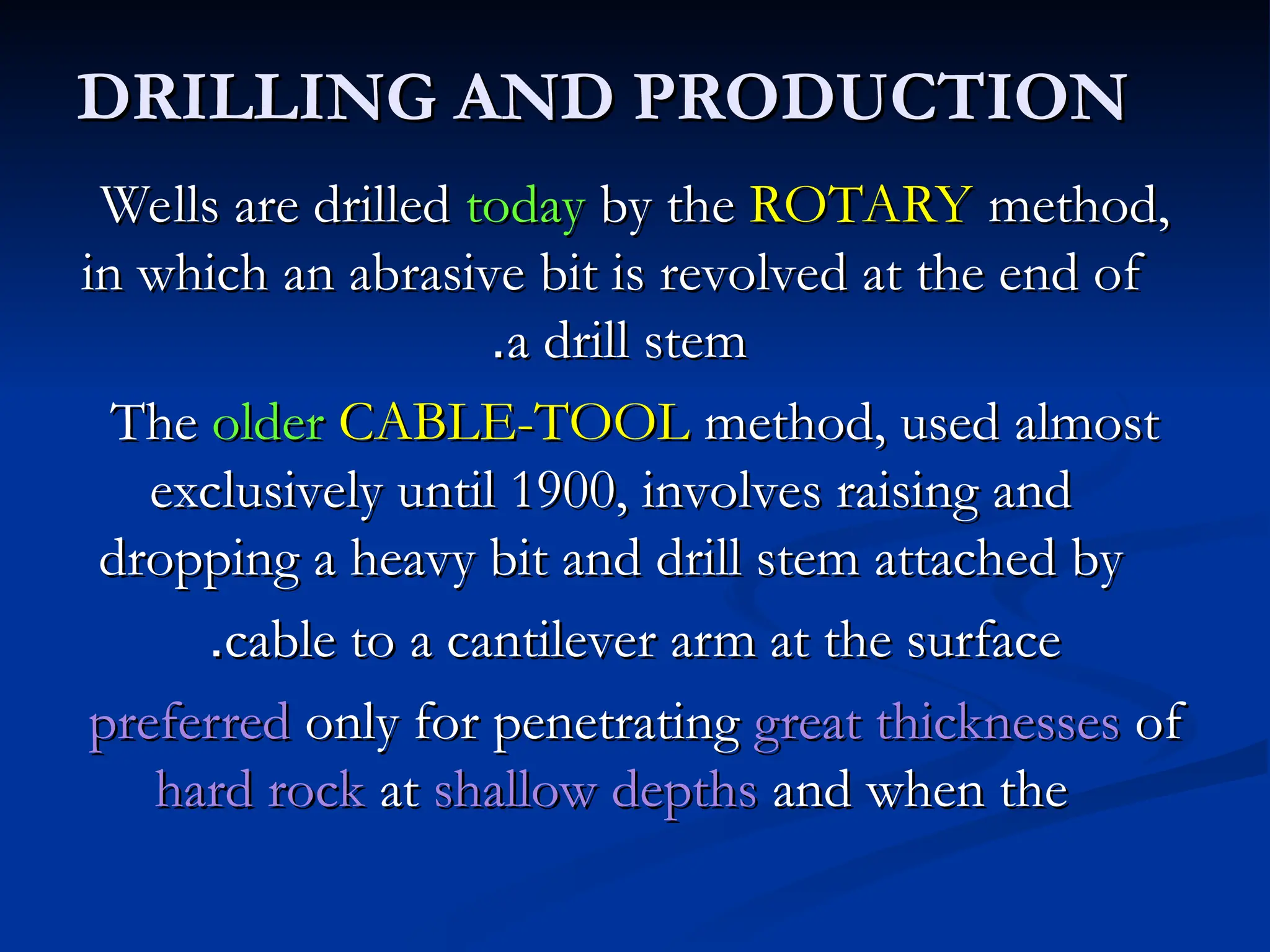 DRILLING AND PRODUCTION

Wells are drilled today by the ROTARY method, in which an abrasive bit is revolved at the end of .a drill stem

The older CABLE-TOOL method, used almost exclusively until 1900, involves raising and dropping a heavy bit and drill stem attached by .cable to a cantilever arm at the surface

preferred only for penetrating great thicknesses of hard rock at shallow depths and when the